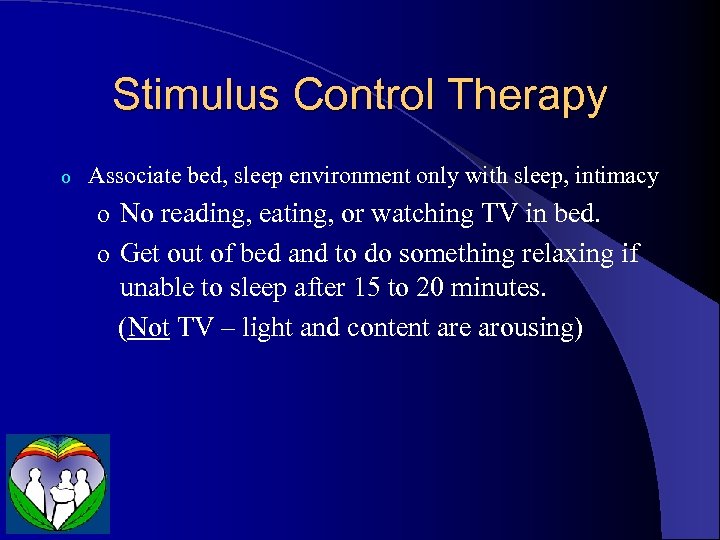 Stimulus Control Therapy

o Associate bed, sleep environment only with sleep, intimacy

o No reading, eating, or watching TV in bed.

o Get out of bed and to do something relaxing if unable to sleep after 15 to 20 minutes.

(Not TV – light and content are arousing)